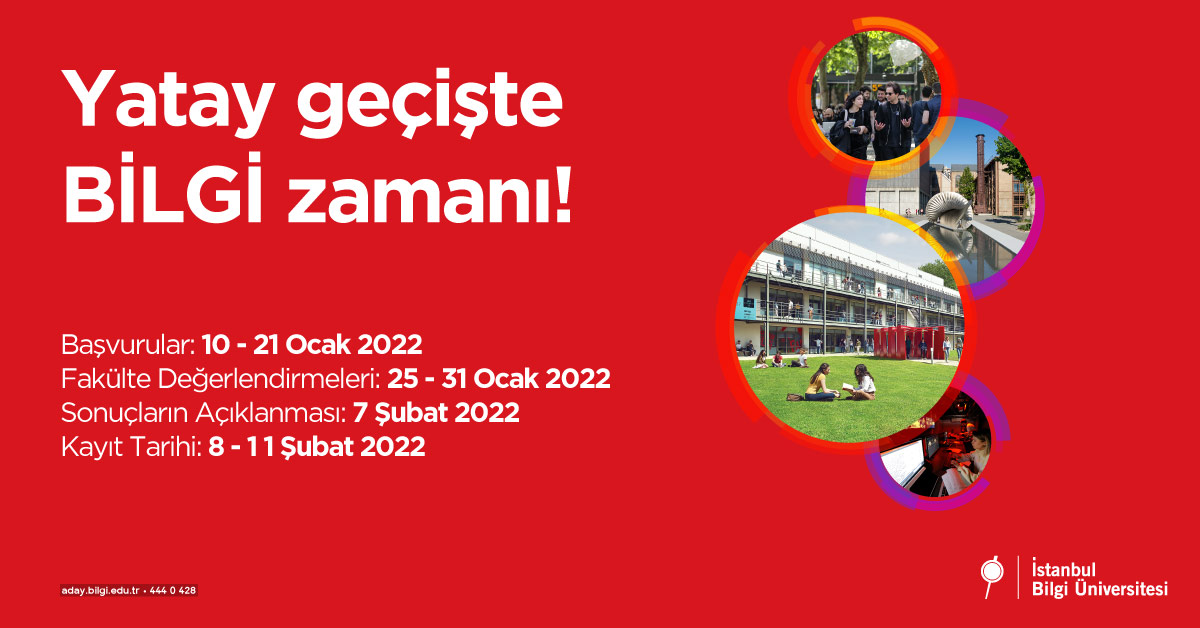 Yatay geçişte BİLGİ zamanı!

Başvurular: 10 - 21 Ocak 2022
Fakülte Değerlendirmeleri: 25 - 31 Ocak 2022
Sonuçların Açıklanması: 7 Şubat 2022
Kayıt Tarihi: 8 - 11 Şubat 2022

aday.bilgi.edu.tr • 444 0 428

İstanbul Bilgi Üniversitesi